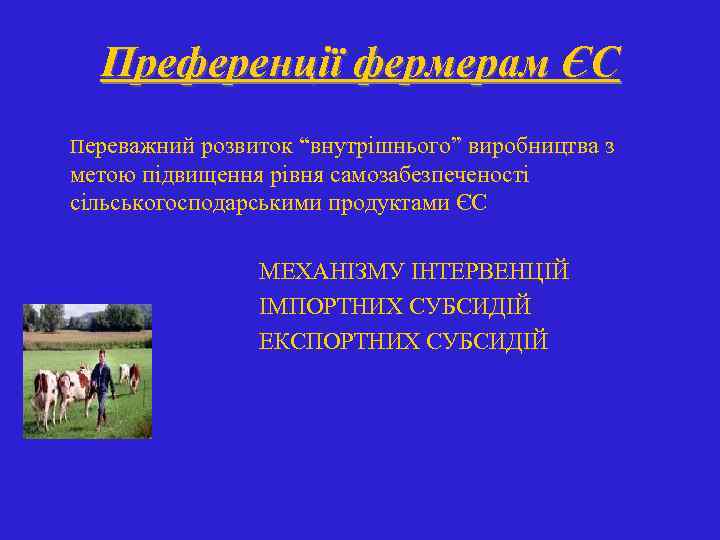 Преференції фермерам ЄС

Переважний розвиток “внутрішнього” виробництва з метою підвищення рівня самозабезпеченості сільськогосподарськими продуктами ЄС

МЕХАНІЗМУ ІНТЕРВЕНЦІЙ
ІМПОРТНИХ СУБСИДІЙ
ЕКСПОРТНИХ СУБСИДІЙ